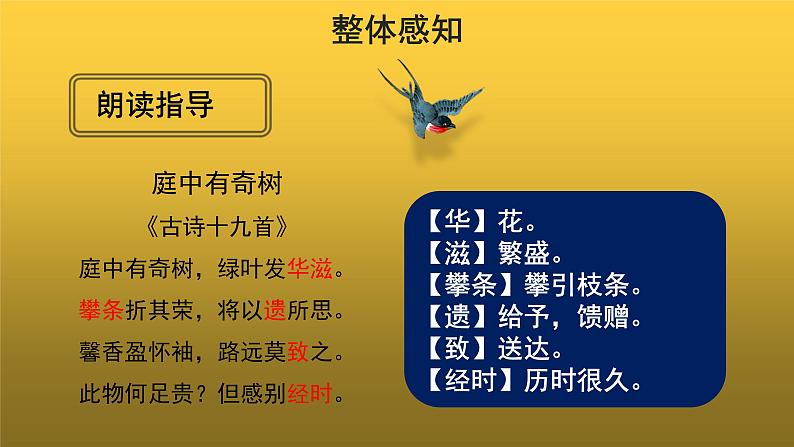 整体感知

朗读指导

庭中有奇树

《古诗十九首》

庭中有奇树，绿叶发华滋。
攀条折其荣，将以遗所思。
馨香盈怀袖，路远莫致之。
此物何足贵？但感别经时。

【华】花。
【滋】繁盛。
【攀条】攀引枝条。
【遗】给予，馈赠。
【致】送达。
【经时】历时很久。